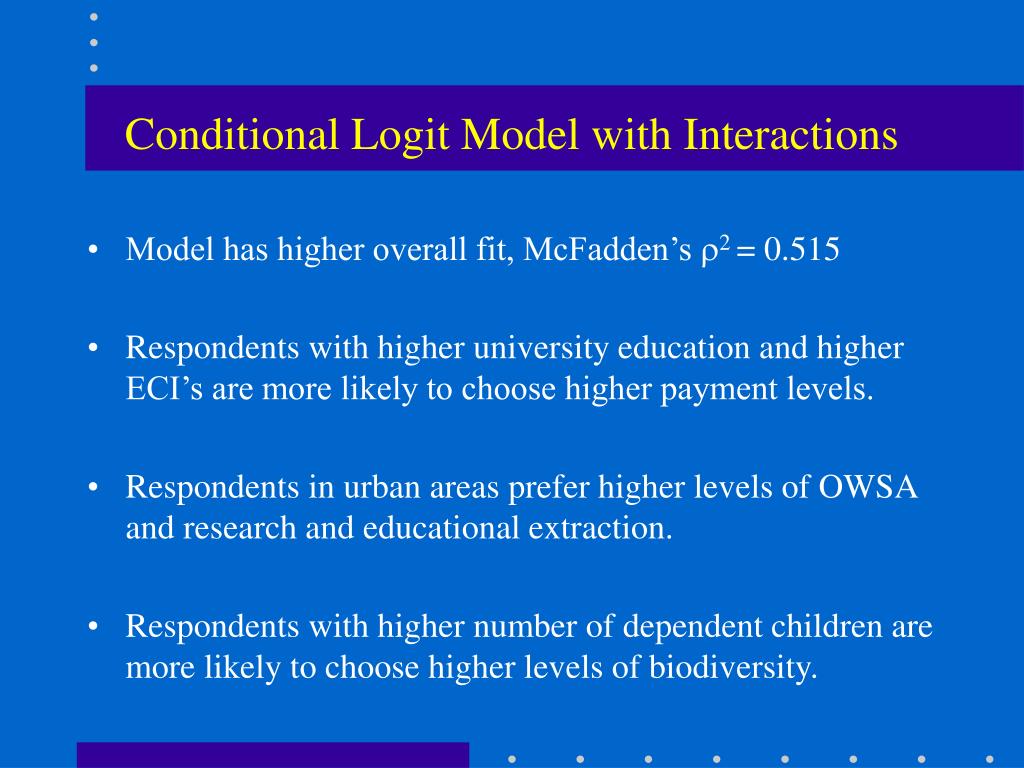 Conditional Logit Model with Interactions

• Model has higher overall fit, McFadden's $\rho^2 = 0.515$

• Respondents with higher university education and higher ECI's are more likely to choose higher payment levels.

• Respondents in urban areas prefer higher levels of OWSA and research and educational extraction.

• Respondents with higher number of dependent children are more likely to choose higher levels of biodiversity.